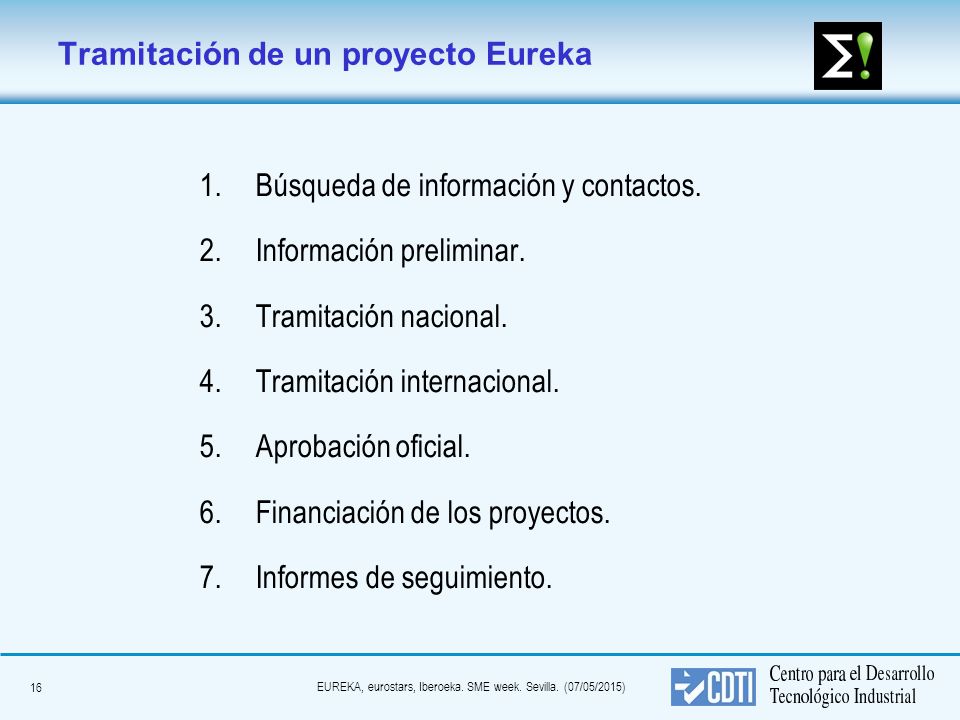 Tramitación de un proyecto Eureka

Σ!

1. Búsqueda de información y contactos.
2. Información preliminar.
3. Tramitación nacional.
4. Tramitación internacional.
5. Aprobación oficial.
6. Financiación de los proyectos.
7. Informes de seguimiento.

16

EUREKA, eurostars, Iberoeka. SME week. Sevilla. (07/05/2015)

CDTI Centro para el Desarrollo Tecnológico Industrial